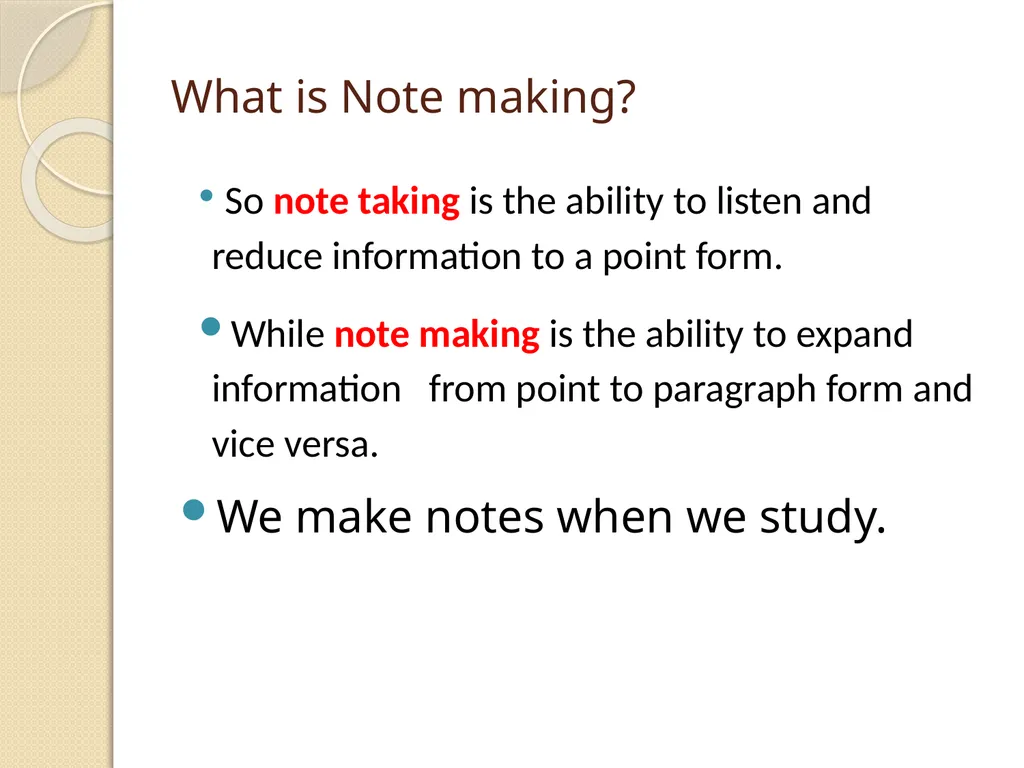 What is Note making?

• So note taking is the ability to listen and reduce information to a point form.

• While note making is the ability to expand information from point to paragraph form and vice versa.

• We make notes when we study.